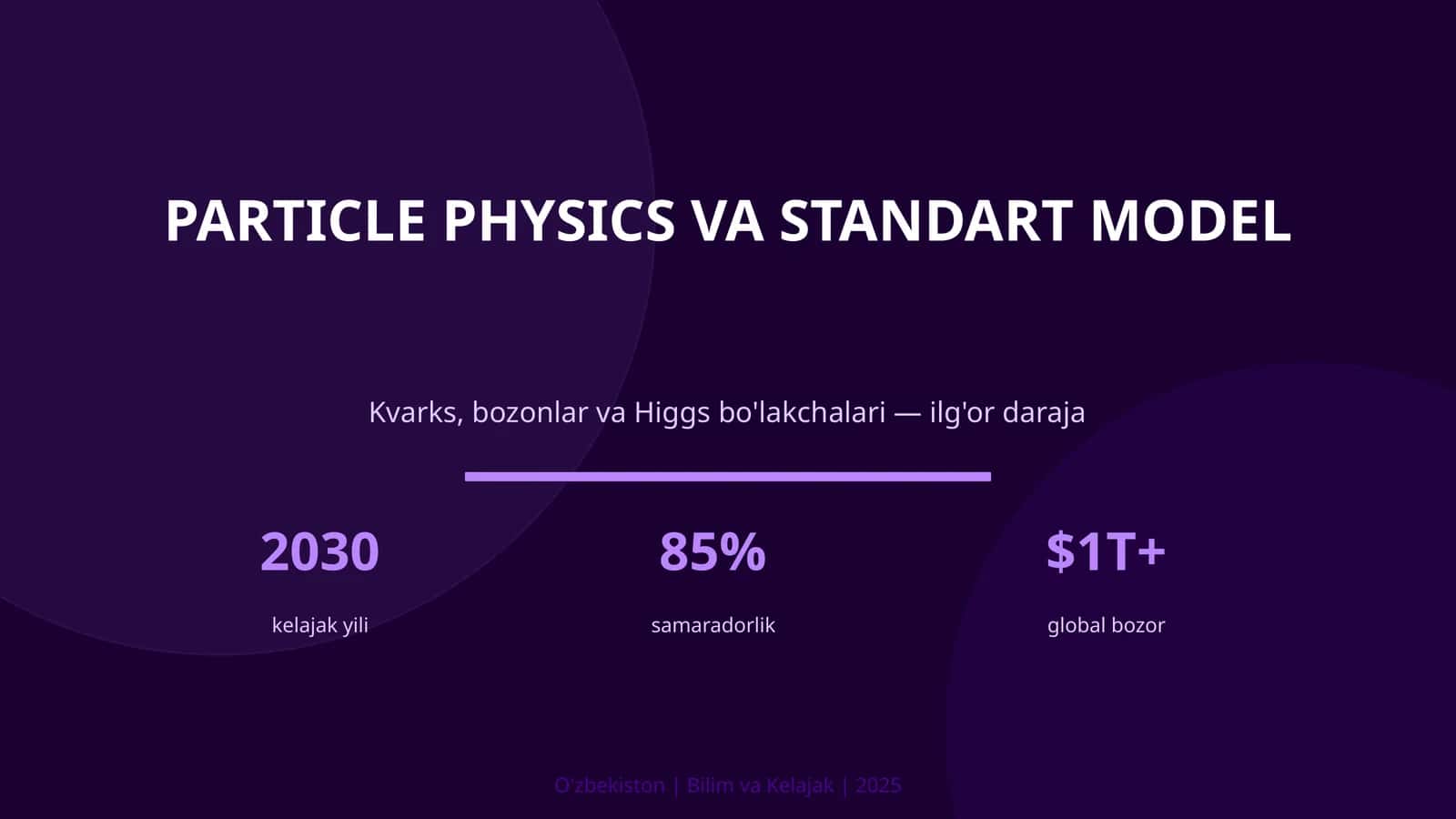 PARTICLE PHYSICS VA STANDART MODEL

Kvarks, bozonlar va Higgs bo'lakchalari — ilg'or daraja

2030
kelajak yili

85%
samaradorlik

$1T+
global bozor

O'zbekiston | Bilim va Kelajak | 2025